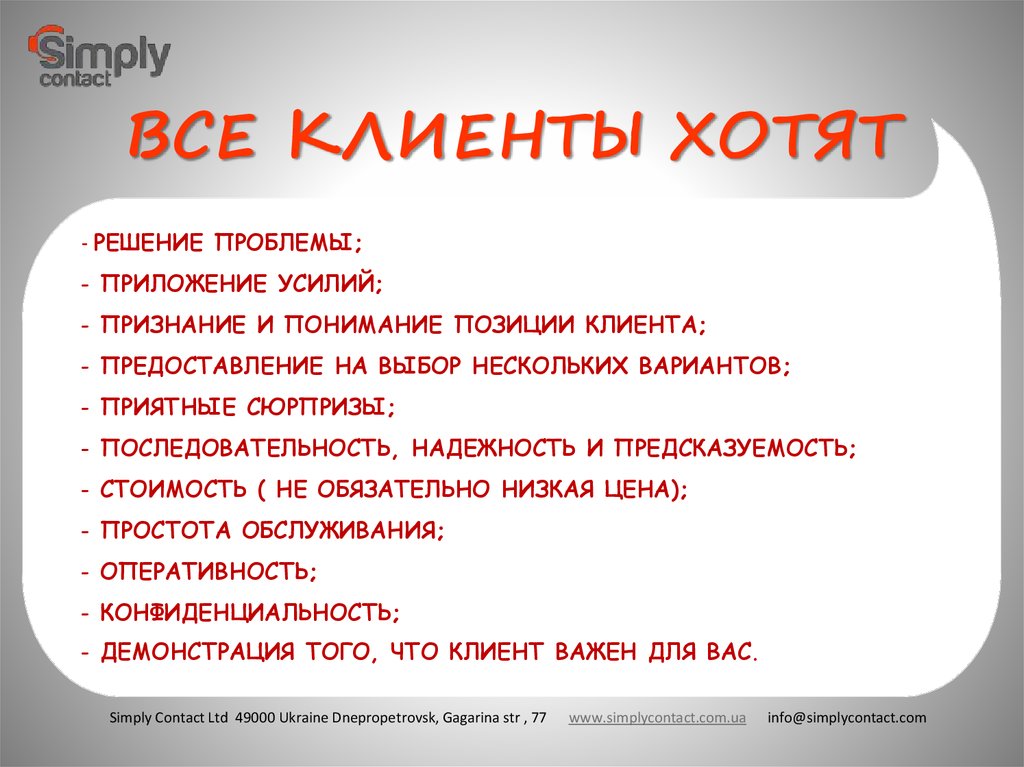 Simply contact

ВСЕ КЛИЕНТЫ ХОТЯТ

- РЕШЕНИЕ ПРОБЛЕМЫ;
- ПРИЛОЖЕНИЕ УСИЛИЙ;
- ПРИЗНАНИЕ И ПОНИМАНИЕ ПОЗИЦИИ КЛИЕНТА;
- ПРЕДОСТАВЛЕНИЕ НА ВЫБОР НЕСКОЛЬКИХ ВАРИАНТОВ;
- ПРИЯТНЫЕ СЮРПРИЗЫ;
- ПОСЛЕДОВАТЕЛЬНОСТЬ, НАДЕЖНОСТЬ И ПРЕДСКАЗУЕМОСТЬ;
- СТОИМОСТЬ ( НЕ ОБЯЗАТЕЛЬНО НИЗКАЯ ЦЕНА);
- ПРОСТОТА ОБСЛУЖИВАНИЯ;
- ОПЕРАТИВНОСТЬ;
- КОНФИДЕНЦИАЛЬНОСТЬ;
- ДЕМОНСТРАЦИЯ ТОГО, ЧТО КЛИЕНТ ВАЖЕН ДЛЯ ВАС.

Simply Contact Ltd 49000 Ukraine Dnepropetrovsk, Gagarina str , 77 www.simplycontact.com.ua info@simplycontact.com